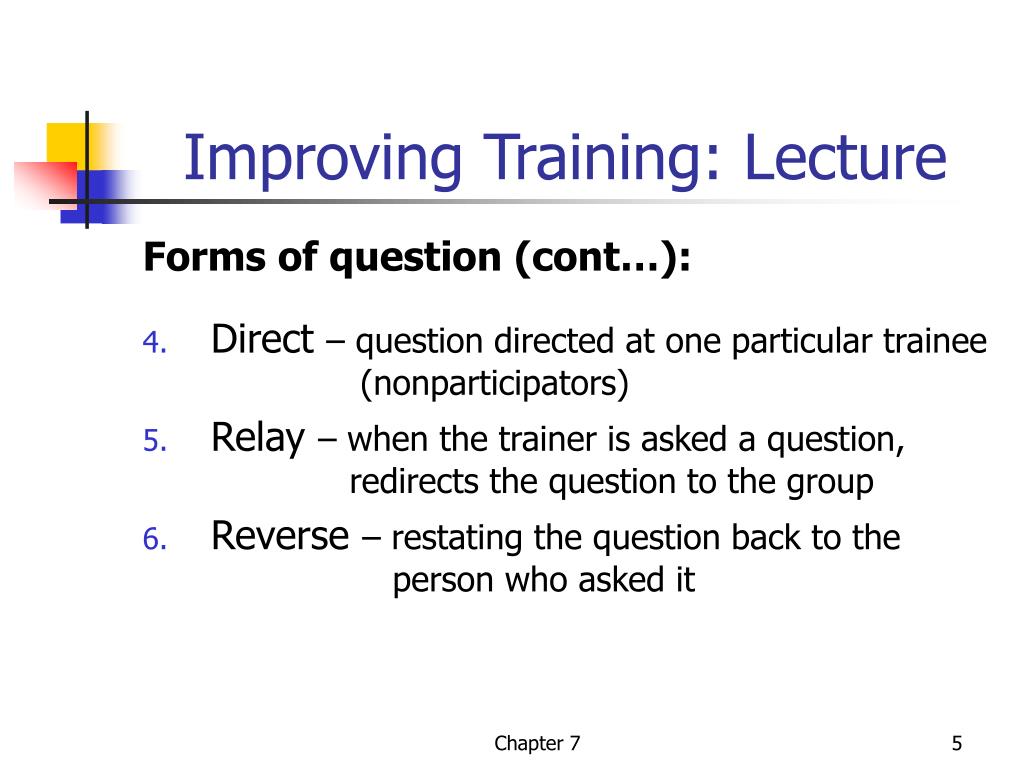 Improving Training: Lecture

Forms of question (cont…):

4. Direct – question directed at one particular trainee (nonparticipators)

5. Relay – when the trainer is asked a question, redirects the question to the group

6. Reverse – restating the question back to the person who asked it

Chapter 7

5